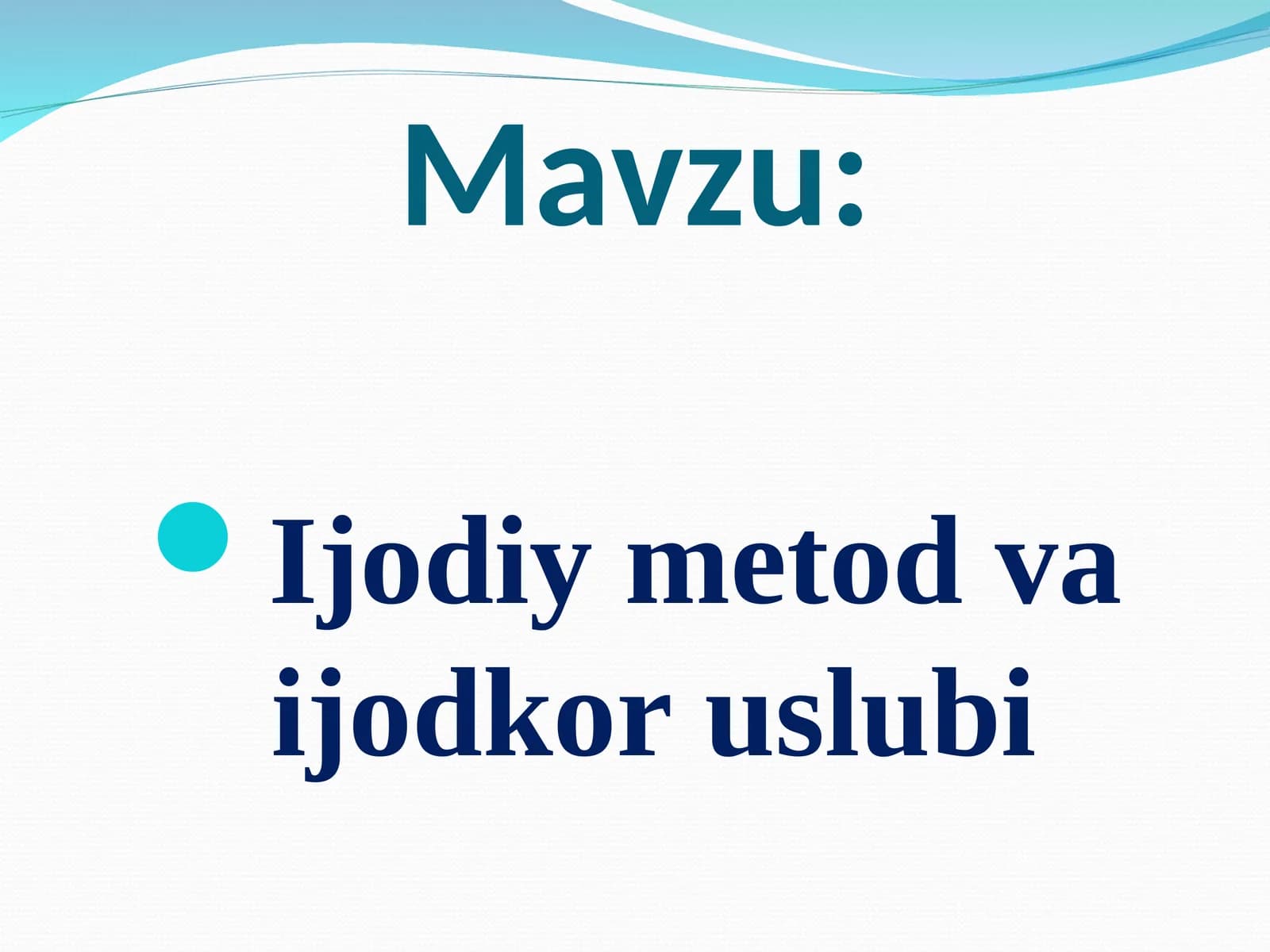 Mavzu:

Ijodiy metod va ijodkor uslubi